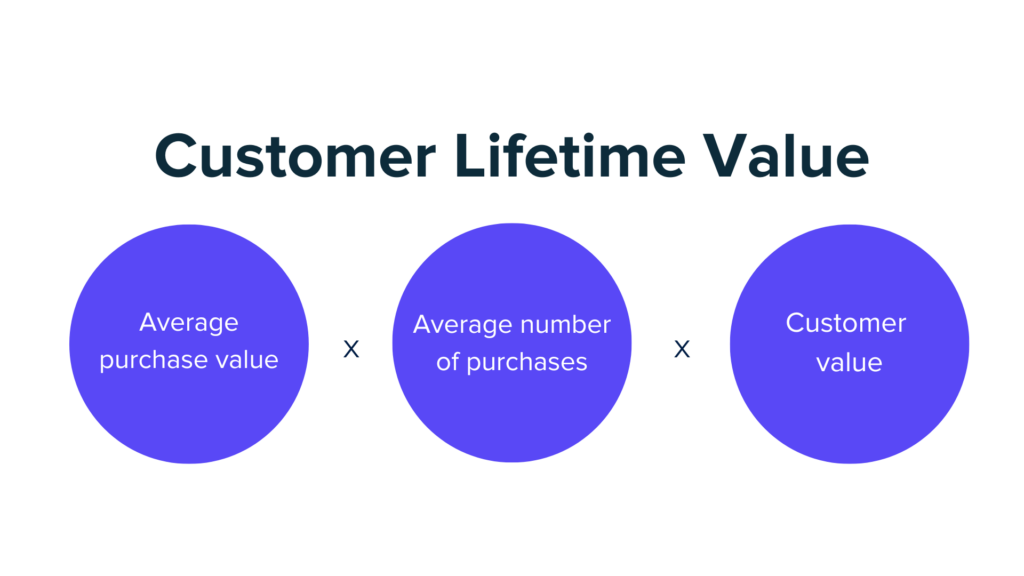 Customer Lifetime Value

Average purchase value

x

Average number of purchases

x

Customer value